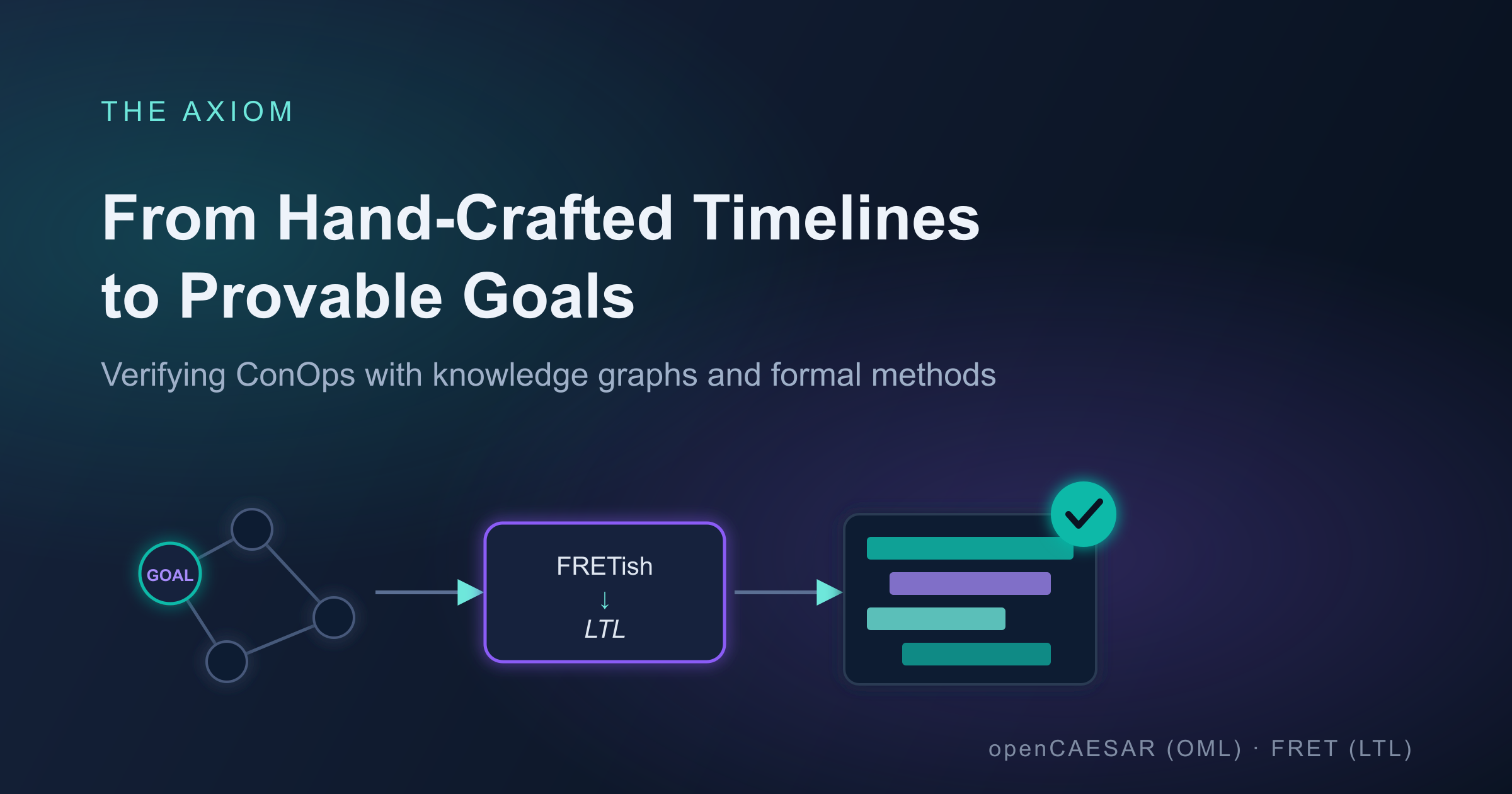 THE AXIOM

From Hand-Crafted Timelines to Provable Goals

Verifying ConOps with knowledge graphs and formal methods

GOAL

FRETish
↓
LTL

openCAESAR (OML) · FRET (LTL)